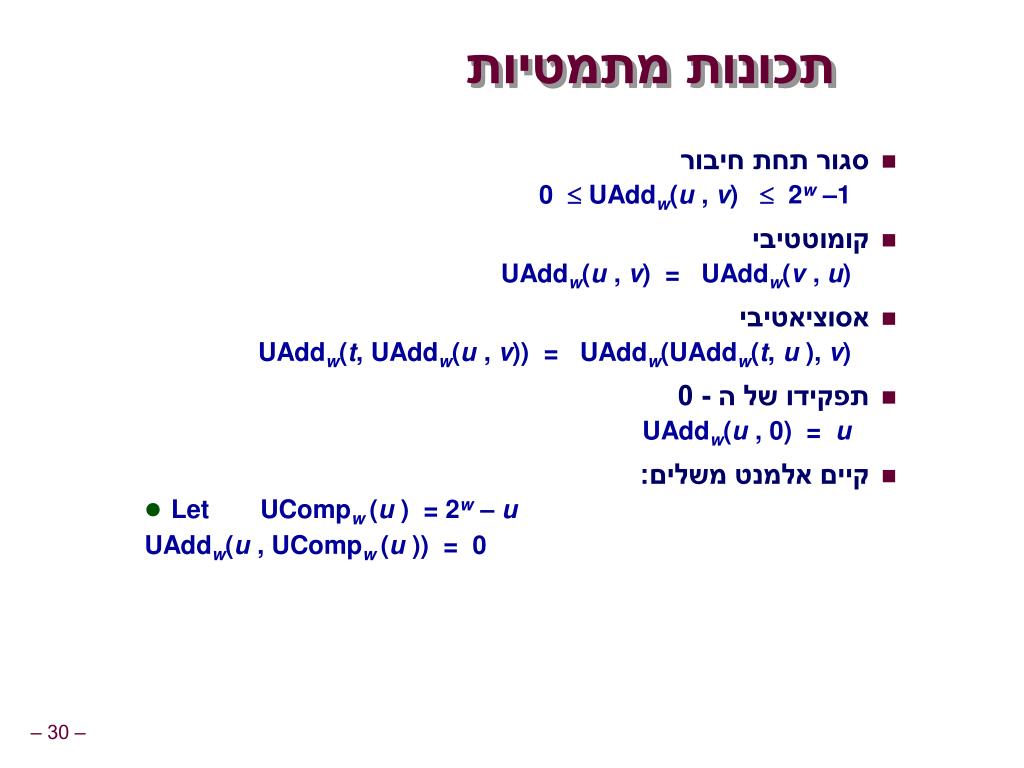 תכונות מתמטיות

סגור תחת חיבור
$0 \leq UAdd_w(u, v) \leq 2^w - 1$

קומוטטיבי
$UAdd_w(u, v) = UAdd_w(v, u)$

אסוציאטיבי
$UAdd_w(t, UAdd_w(u, v)) = UAdd_w(UAdd_w(t, u), v)$

תפקידו של ה - 0
$UAdd_w(u, 0) = u$

קיים אלמנט משלים:
Let $UComp_w(u) = 2^w - u$
$UAdd_w(u, UComp_w(u)) = 0$

– 30 –